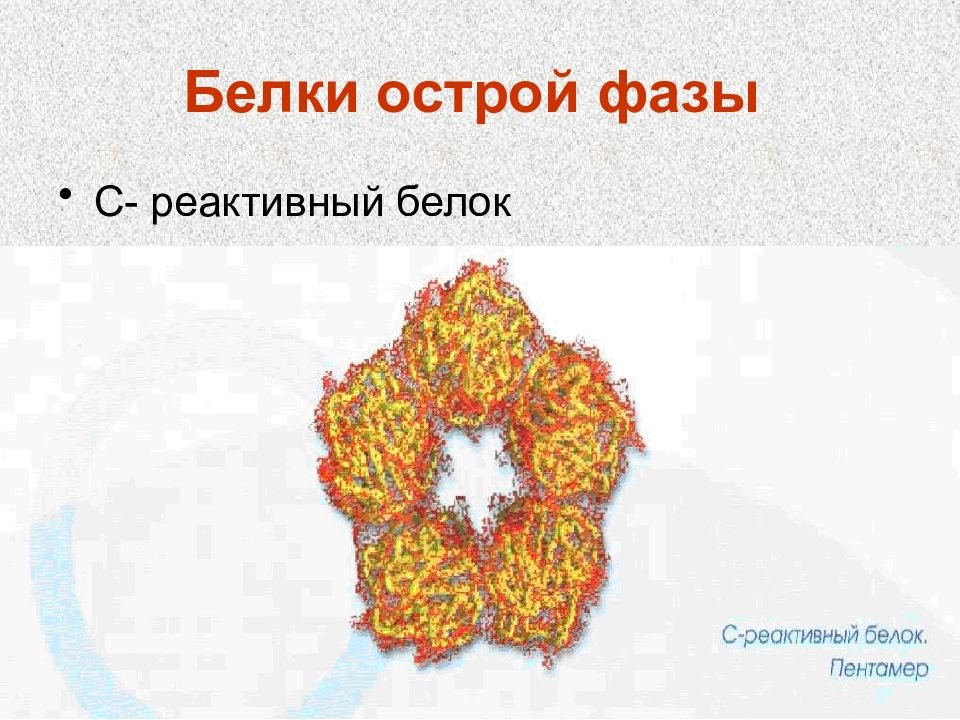 Белки острой фазы

• С- реактивный белок

С-реактивный белок.
Пентамер